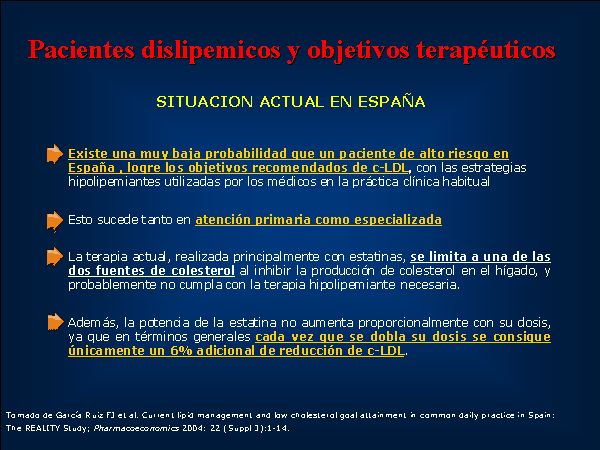 Pacientes dislipemicos y objetivos terapéuticos

SITUACION ACTUAL EN ESPAÑA

Existe una muy baja probabilidad que un paciente de alto riesgo en España , logre los objetivos recomendados de c-LDL, con las estrategias hipolipemiantes utilizadas por los médicos en la práctica clínica habitual

Esto sucede tanto en atención primaria como especializada

La terapia actual, realizada principalmente con estatinas, se limita a una de las dos fuentes de colesterol al inhibir la producción de colesterol en el hígado, y probablemente no cumpla con la terapia hipolipemiante necesaria.

Además, la potencia de la estatina no aumenta proporcionalmente con su dosis, ya que en términos generales cada vez que se dobla su dosis se consigue únicamente un 6% adicional de reducción de c-LDL.

Tomado de García Ruiz FJ et al. Current lipid management and low cholesterol goal attainment in common daily practice in Spain: The REALITY Study; Pharmacoeconomics 2004: 22 (Suppl 3):1-14.